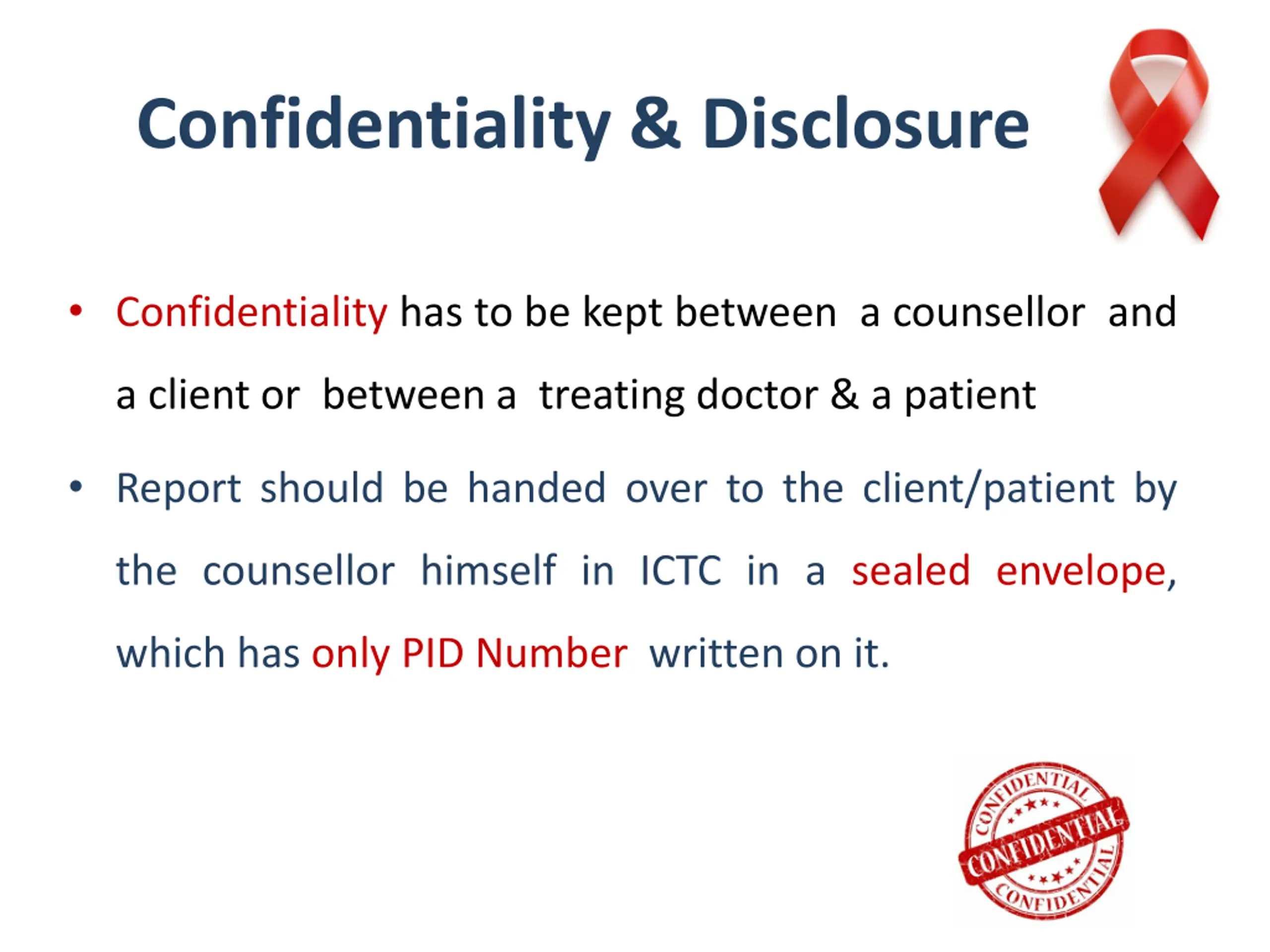 Confidentiality & Disclosure

• Confidentiality has to be kept between a counsellor and a client or between a treating doctor & a patient

• Report should be handed over to the client/patient by the counsellor himself in ICTC in a sealed envelope, which has only PID Number written on it.

CONFIDENTIAL
CONFIDENTIAL
CONFIDENTIAL